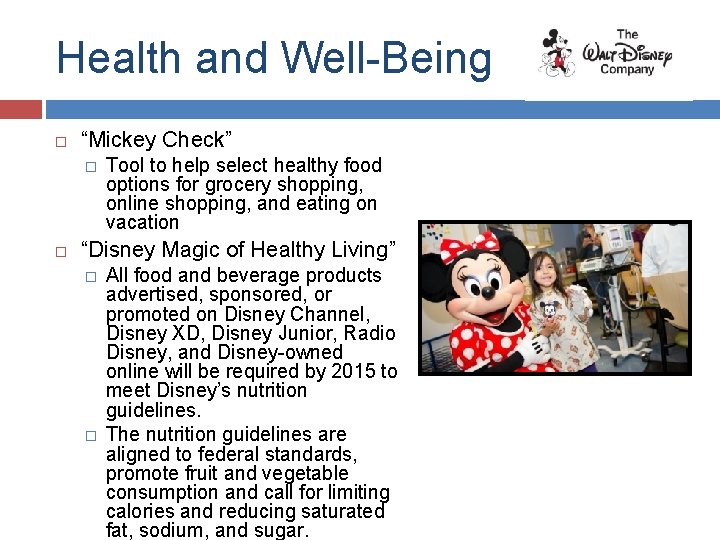 Health and Well-Being

The Walt Disney Company

□ "Mickey Check"
□ Tool to help select healthy food options for grocery shopping, online shopping, and eating on vacation

□ "Disney Magic of Healthy Living"
□ All food and beverage products advertised, sponsored, or promoted on Disney Channel, Disney XD, Disney Junior, Radio Disney, and Disney-owned online will be required by 2015 to meet Disney's nutrition guidelines.
□ The nutrition guidelines are aligned to federal standards, promote fruit and vegetable consumption and call for limiting calories and reducing saturated fat, sodium, and sugar.